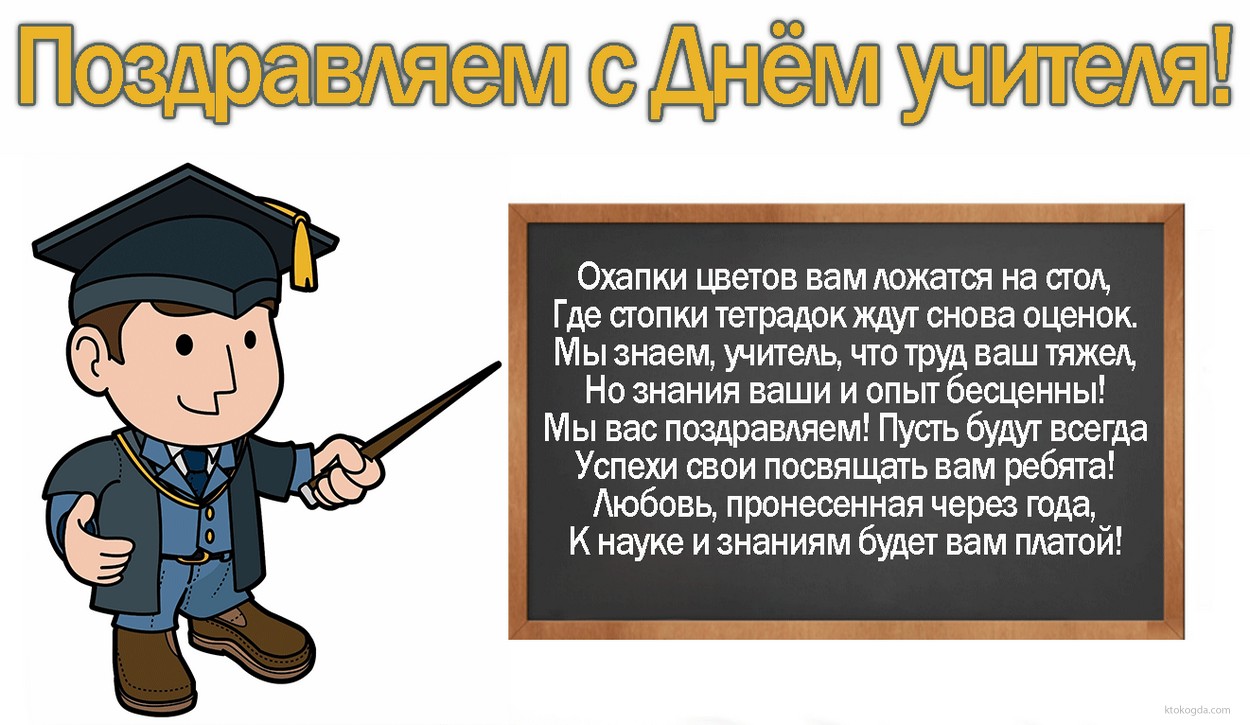 Поздравляем с Днём учителя!

Охапки цветов вам ложатся на стол,
Где стопки тетрадок ждут снова оценок.
Мы знаем, учитель, что труд ваш тяжел,
Но знания ваши и опыт бесценны!
Мы вас поздравляем! Пусть будут всегда
Успехи свои посвящать вам ребята!
Любовь, пронесенная через года,
К науке и знаниям будет вам платой!

ktokogda.com